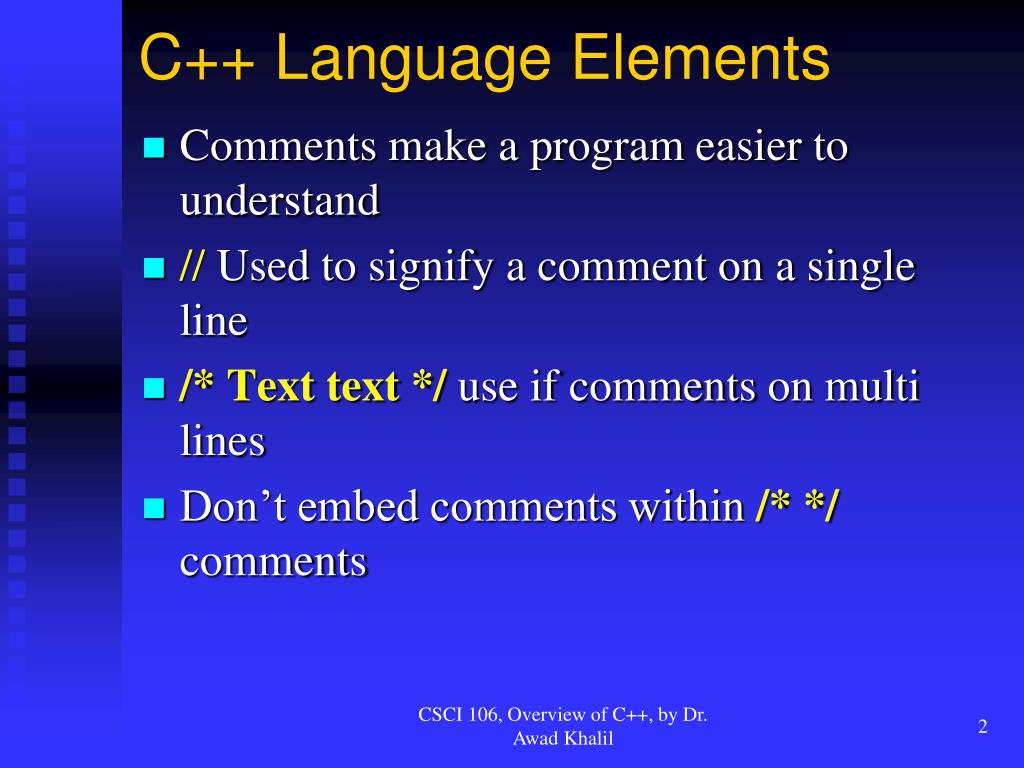 C++ Language Elements

Comments make a program easier to understand

// Used to signify a comment on a single line

/* Text text */ use if comments on multi lines

Don’t embed comments within /* */ comments

CSCI 106, Overview of C++, by Dr. Awad Khalil

2